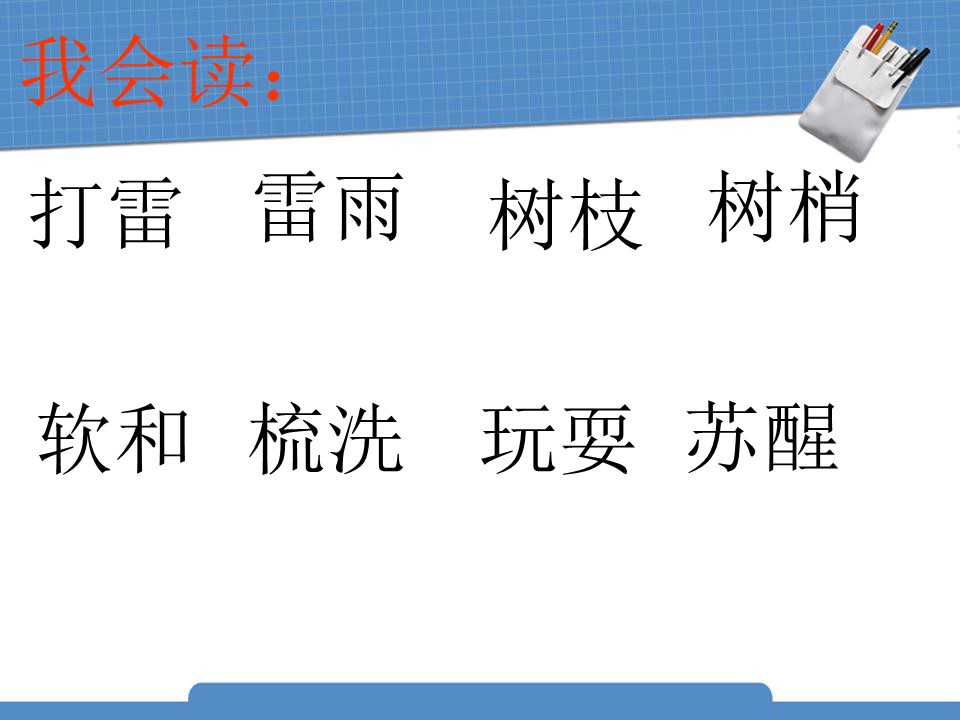 我会读：

打雷　雷雨　树枝　树梢

软和　梳洗　玩耍　苏醒